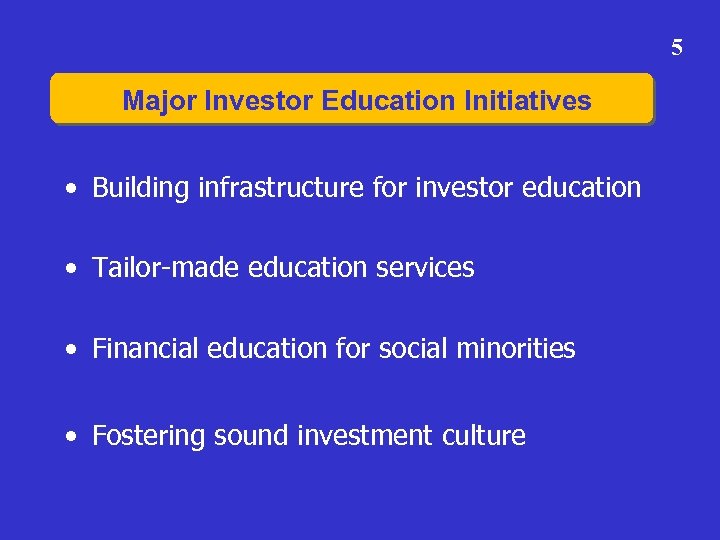 5

Major Investor Education Initiatives

• Building infrastructure for investor education

• Tailor-made education services

• Financial education for social minorities

• Fostering sound investment culture